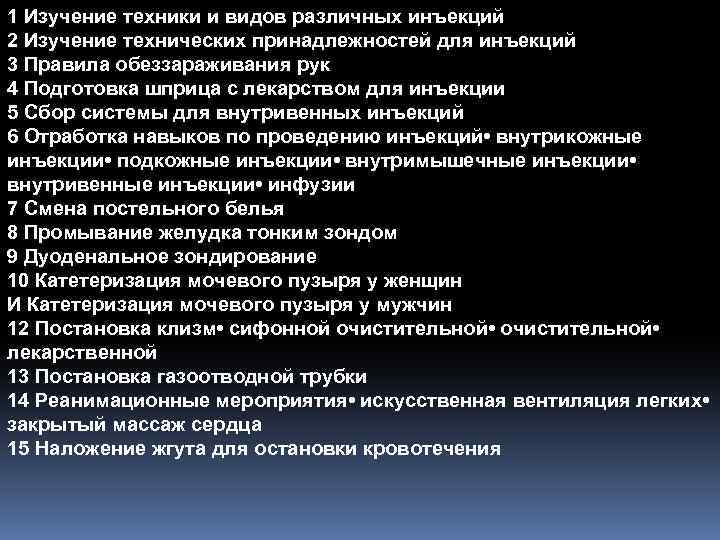 1 Изучение техники и видов различных инъекций
2 Изучение технических принадлежностей для инъекций
3 Правила обеззараживания рук
4 Подготовка шприца с лекарством для инъекции
5 Сбор системы для внутривенных инъекций
6 Отработка навыков по проведению инъекций• внутрикожные инъекции• подкожные инъекции• внутримышечные инъекции• внутривенные инъекции• инфузии
7 Смена постельного белья
8 Промывание желудка тонким зондом
9 Дуоденальное зондирование
10 Катетеризация мочевого пузыря у женщин
И Катетеризация мочевого пузыря у мужчин
12 Постановка клизм• сифонной очистительной• очистительной• лекарственной
13 Постановка газоотводной трубки
14 Реанимационные мероприятия• искусственная вентиляция легких• закрытый массаж сердца
15 Наложение жгута для остановки кровотечения